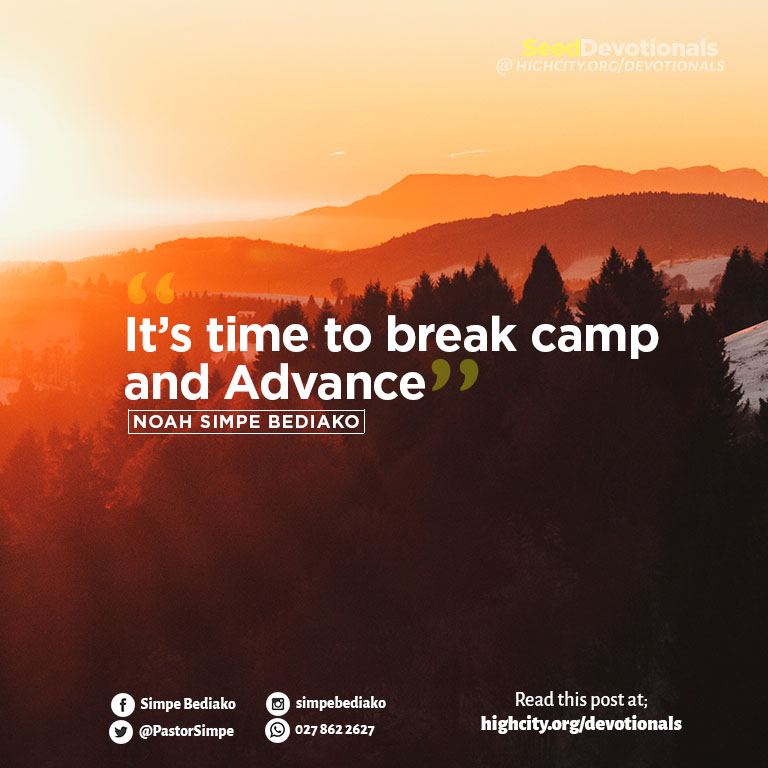 SeedDevotionals
@ HIGHCITY.ORG/DEVOTIONALS

“It’s time to break camp and Advance”

NOAH SIMPE BEDIAKO

Simpe Bediako
@PastorSimpe
simpebediako
027 862 2627

Read this post at;
highcity.org/devotionals